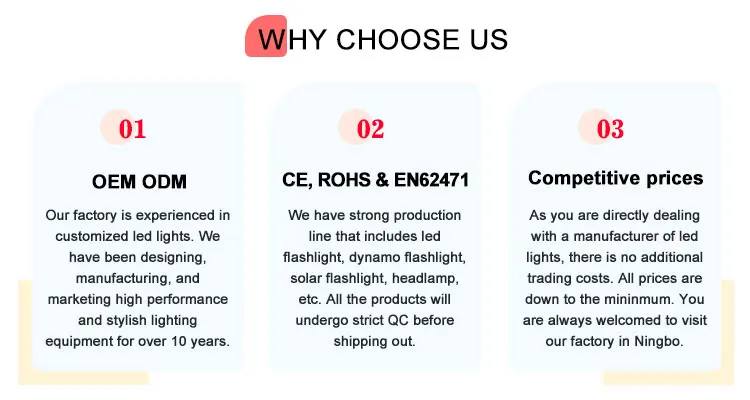 WHY CHOOSE US

01

OEM ODM

Our factory is experienced in customized led lights. We have been designing, manufacturing, and marketing high performance and stylish lighting equipment for over 10 years.

02

CE, ROHS & EN62471

We have strong production line that includes led flashlight, dynamo flashlight, solar flashlight, headlamp, etc. All the products will undergo strict QC before shipping out.

03

Competitive prices

As you are directly dealing with a manufacturer of led lights, there is no additional trading costs. All prices are down to the mininmum. You are always welcomed to visit our factory in Ningbo.